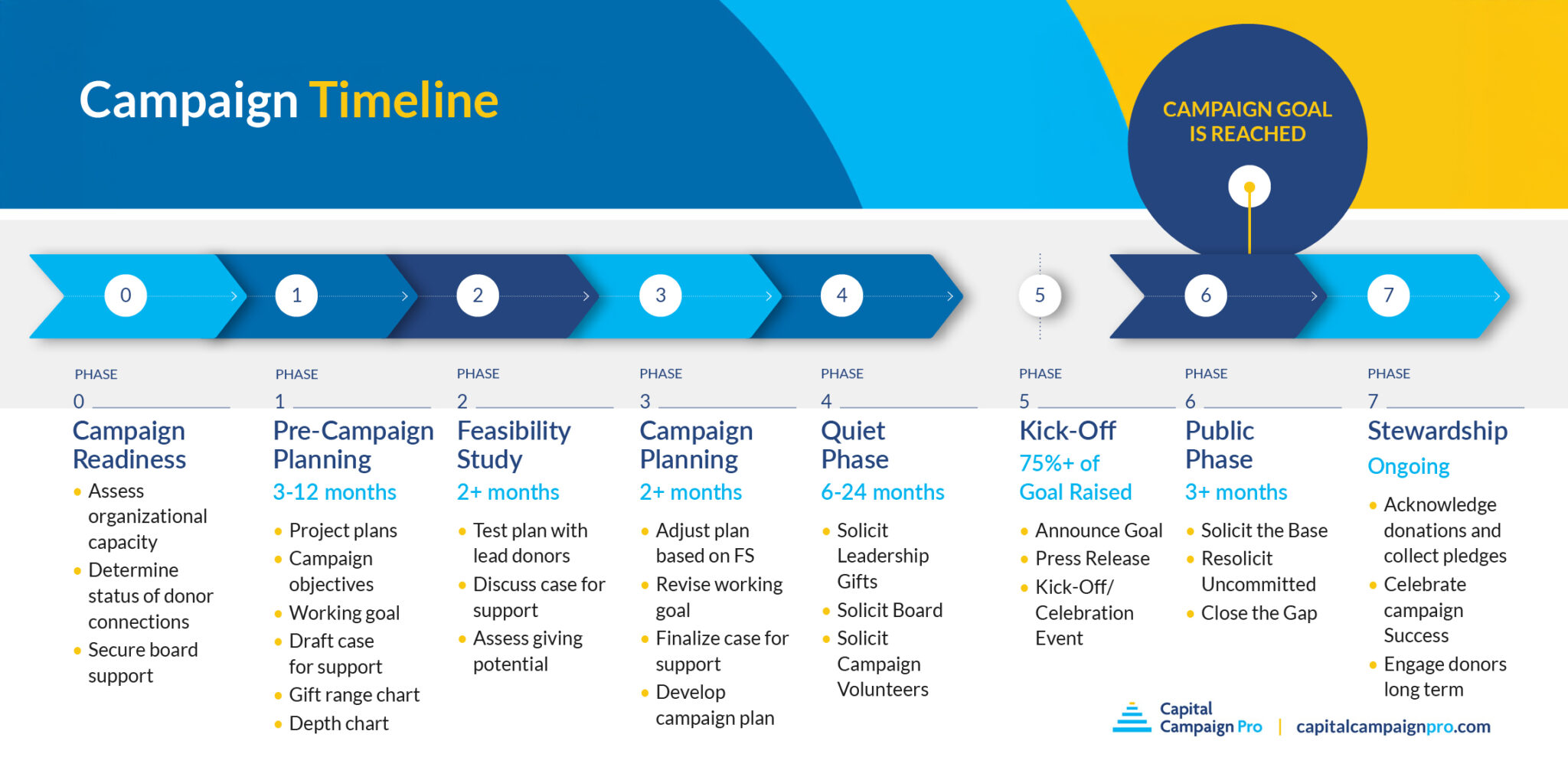 Campaign Timeline

CAMPAIGN GOAL IS REACHED

0 1 2 3 4 5 6 7

PHASE
0
Campaign Readiness
• Assess organizational capacity
• Determine status of donor connections
• Secure board support

PHASE
1
Pre-Campaign Planning
3-12 months
• Project plans
• Campaign objectives
• Working goal
• Draft case for support
• Gift range chart
• Depth chart

PHASE
2
Feasibility Study
2+ months
• Test plan with lead donors
• Discuss case for support
• Assess giving potential

PHASE
3
Campaign Planning
2+ months
• Adjust plan based on FS
• Revise working goal
• Finalize case for support
• Develop campaign plan

PHASE
4
Quiet Phase
6-24 months
• Solicit Leadership Gifts
• Solicit Board
• Solicit Campaign Volunteers

PHASE
5
Kick-Off
75%+ of Goal Raised
• Announce Goal
• Press Release
• Kick-Off/ Celebration Event

PHASE
6
Public Phase
3+ months
• Solicit the Base
• Resolicit Uncommitted
• Close the Gap

PHASE
7
Stewardship
Ongoing
• Acknowledge donations and collect pledges
• Celebrate campaign Success
• Engage donors long term

Capital Campaign Pro | capitalcampaignpro.com